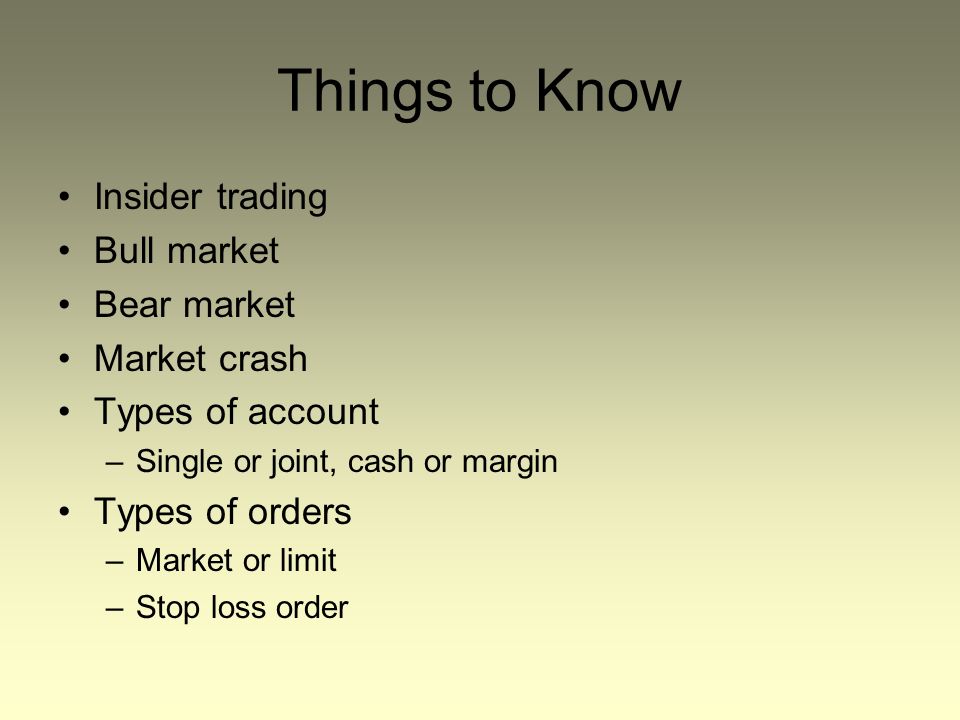 Things to Know

• Insider trading
• Bull market
• Bear market
• Market crash
• Types of account
– Single or joint, cash or margin
• Types of orders
– Market or limit
– Stop loss order